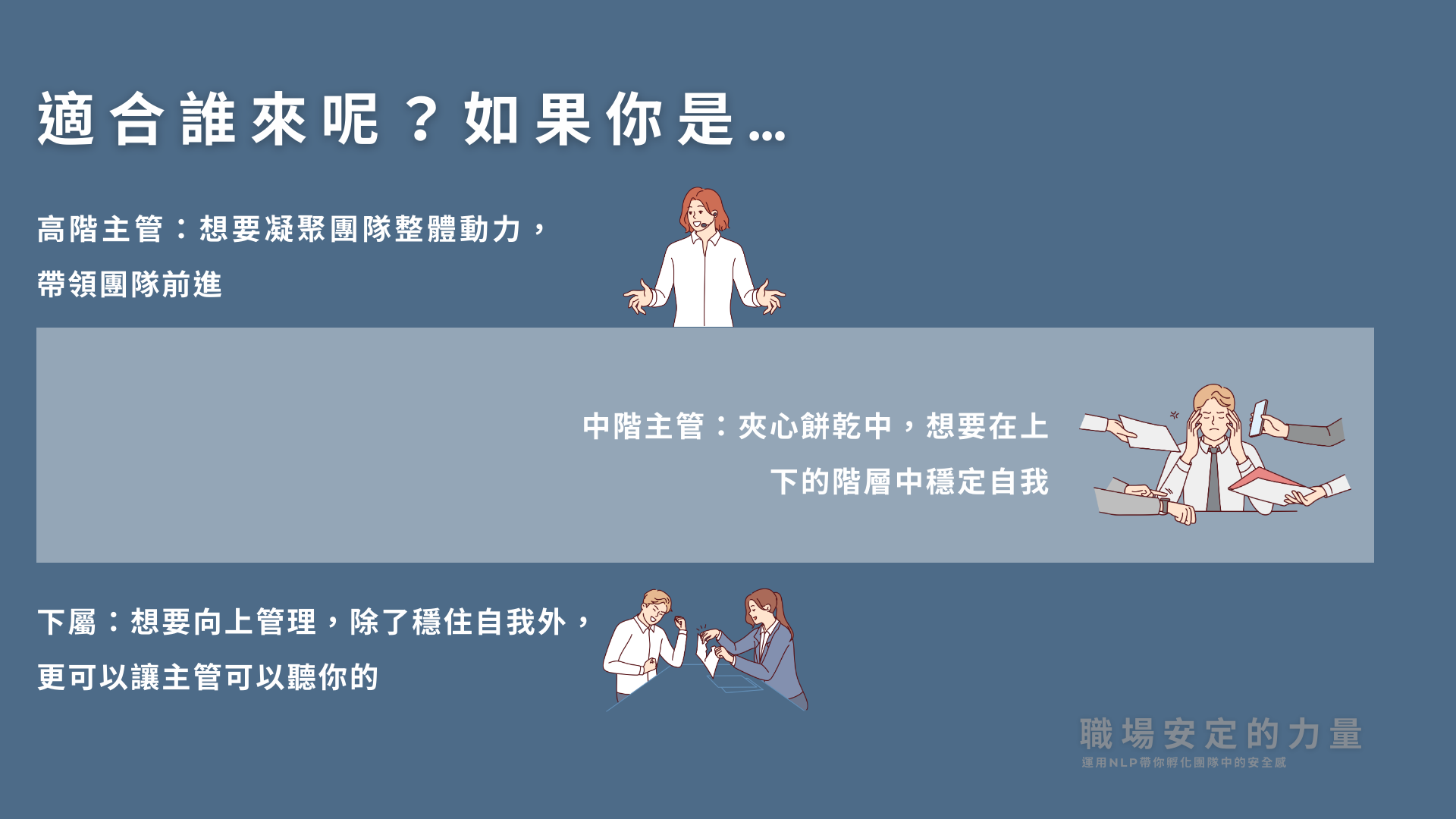 適合誰來呢？如果你是...

高階主管：想要凝聚團隊整體動力，帶領團隊前進

中階主管：夾心餅乾中，想要在上下的階層中穩定自我

下屬：想要向上管理，除了穩住自我外，更可以讓主管可以聽你的

職場安定的力量
運用NLP帶你孵化團隊中的安全感